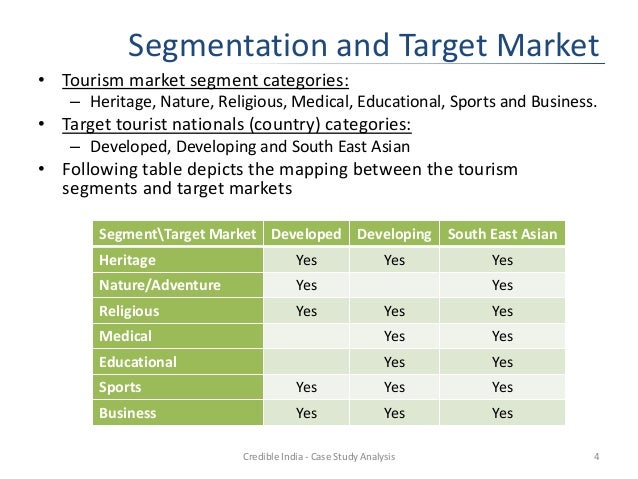 Segmentation and Target Market

• Tourism market segment categories:
– Heritage, Nature, Religious, Medical, Educational, Sports and Business.
• Target tourist nationals (country) categories:
– Developed, Developing and South East Asian
• Following table depicts the mapping between the tourism segments and target markets

| Segment\Target Market | Developed | Developing | South East Asian |
|---|---|---|---|
| Heritage | Yes | Yes | Yes |
| Nature/Adventure | Yes | | Yes |
| Religious | Yes | Yes | Yes |
| Medical | | Yes | Yes |
| Educational | | Yes | Yes |
| Sports | Yes | Yes | Yes |
| Business | Yes | Yes | Yes |

Credible India - Case Study Analysis

4